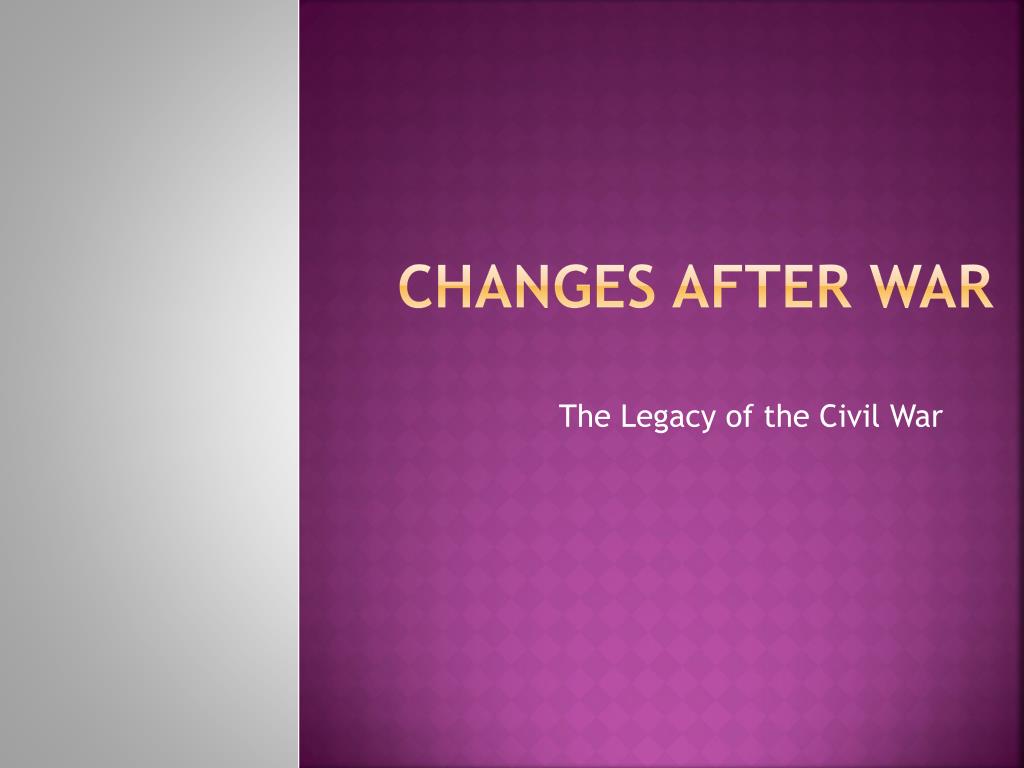 CHANGES AFTER WAR

The Legacy of the Civil War